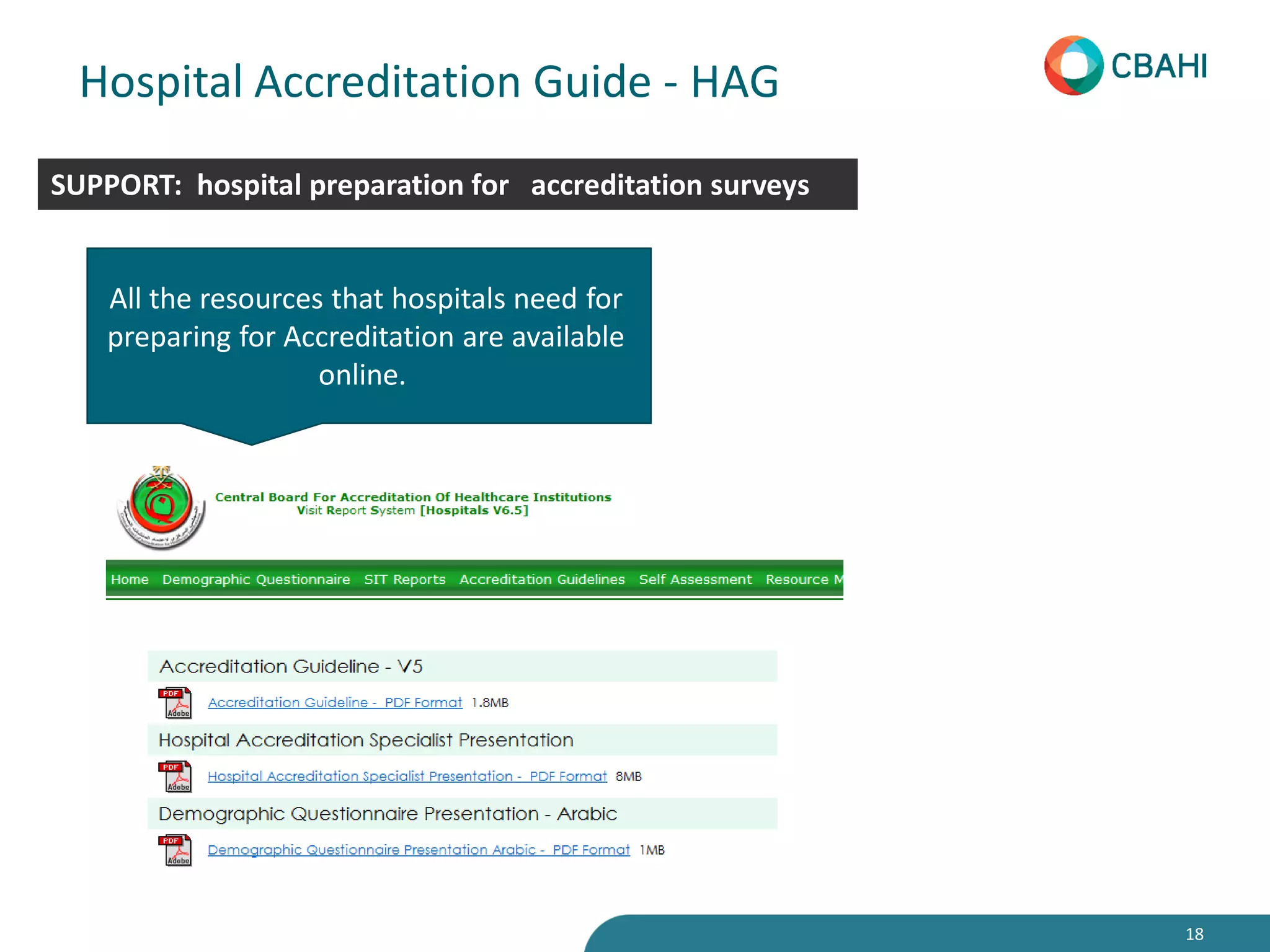 Hospital Accreditation Guide - HAG

CBAHI

SUPPORT: hospital preparation for accreditation surveys

All the resources that hospitals need for preparing for Accreditation are available online.

Central Board For Accreditation Of Healthcare Institutions
Visit Report System [Hospitals V6.5]

Home Demographic Questionnaire SIT Reports Accreditation Guidelines Self Assessment Resource M

Accreditation Guideline - V5

PDF Adobe Accreditation Guideline - PDF Format 1.8MB

Hospital Accreditation Specialist Presentation

PDF Adobe Hospital Accreditation Specialist Presentation - PDF Format 8MB

Demographic Questionnaire Presentation - Arabic

PDF Adobe Demographic Questionnaire Presentation Arabic - PDF Format 1MB

18